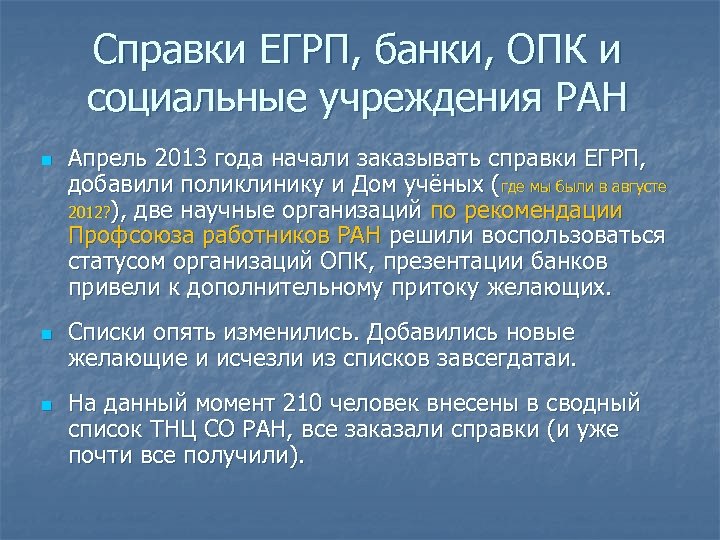 Справки ЕГРП, банки, ОПК и социальные учреждения РАН

Апрель 2013 года начали заказывать справки ЕГРП, добавили поликлинику и Дом учёных (где мы были в августе 2012?), две научные организаций по рекомендации Профсоюза работников РАН решили воспользоваться статусом организаций ОПК, презентации банков привели к дополнительному притоку желающих.

Списки опять изменились. Добавились новые желающие и исчезли из списков завсегдатаи.

На данный момент 210 человек внесены в сводный список ТНЦ СО РАН, все заказали справки (и уже почти все получили).